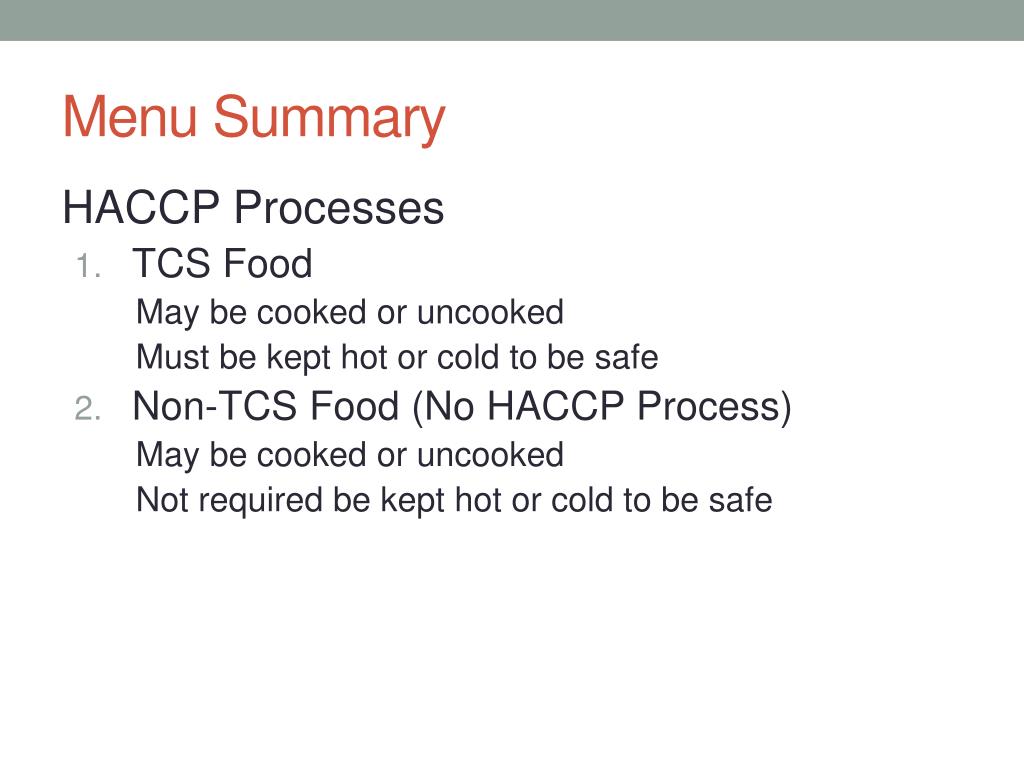 Menu Summary

HACCP Processes

1. TCS Food

May be cooked or uncooked

Must be kept hot or cold to be safe

2. Non-TCS Food (No HACCP Process)

May be cooked or uncooked

Not required be kept hot or cold to be safe